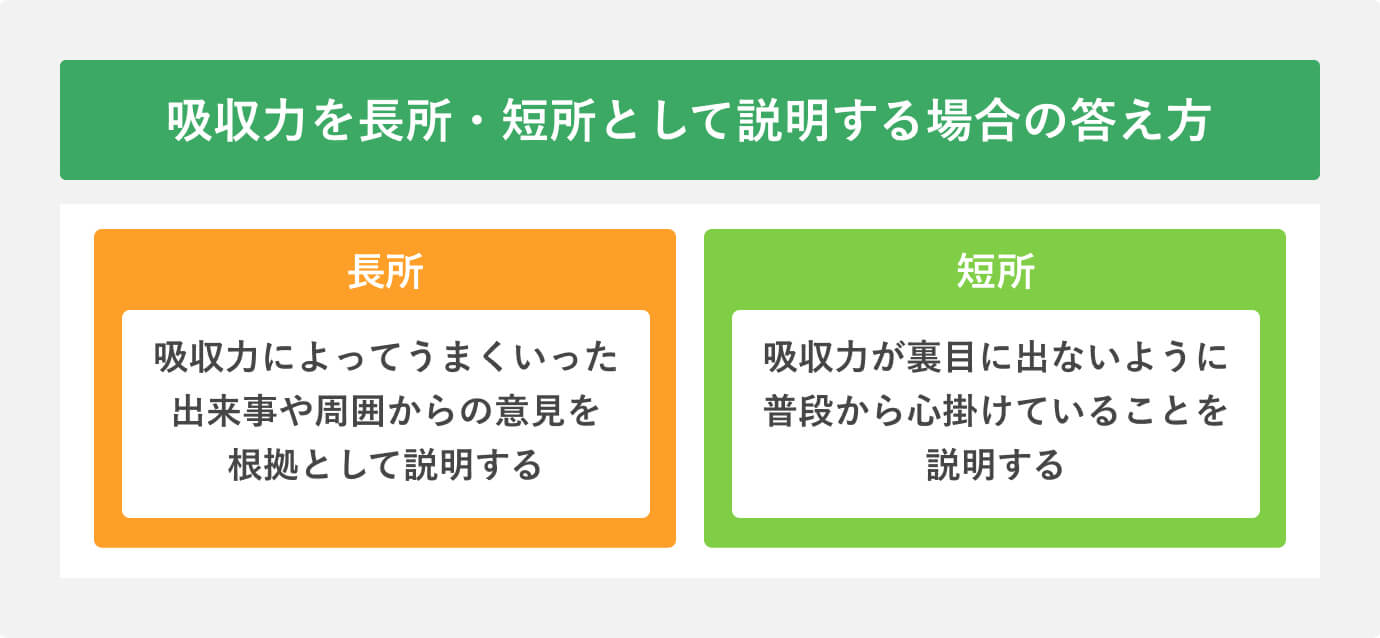 吸収力を長所・短所として説明する場合の答え方

長所

吸収力によってうまくいった出来事や周囲からの意見を根拠として説明する

短所

吸収力が裏目に出ないように普段から心掛けていることを説明する